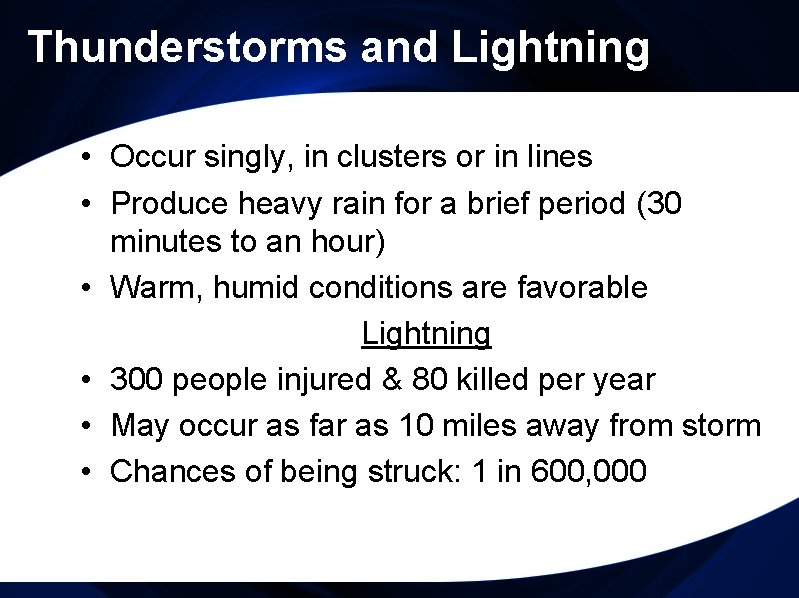 Thunderstorms and Lightning

• Occur singly, in clusters or in lines
• Produce heavy rain for a brief period (30 minutes to an hour)
• Warm, humid conditions are favorable

Lightning

• 300 people injured & 80 killed per year
• May occur as far as 10 miles away from storm
• Chances of being struck: 1 in 600,000